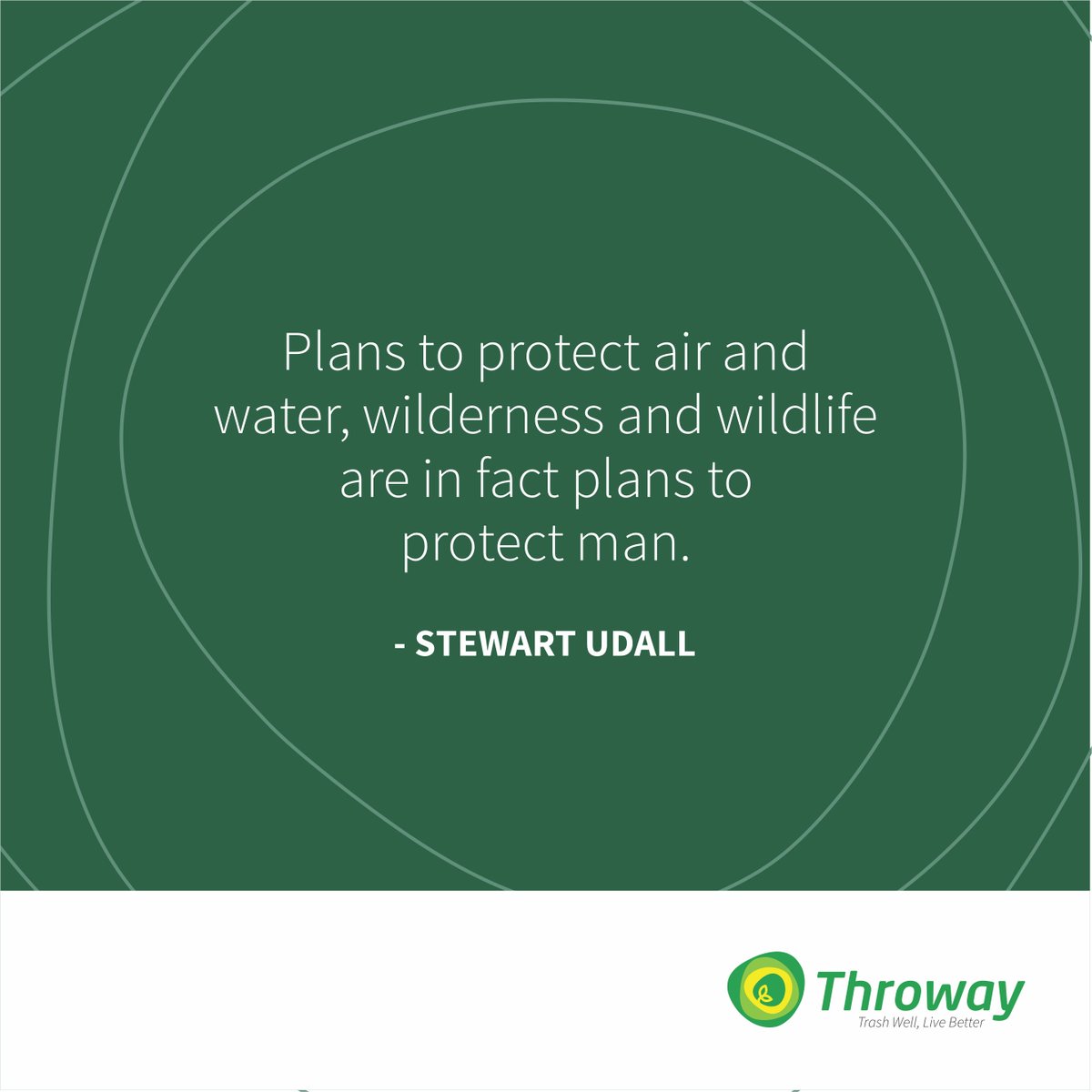 Plans to protect air and water, wilderness and wildlife are in fact plans to protect man.

- STEWART UDALL

Throway
Trash Well, Live Better